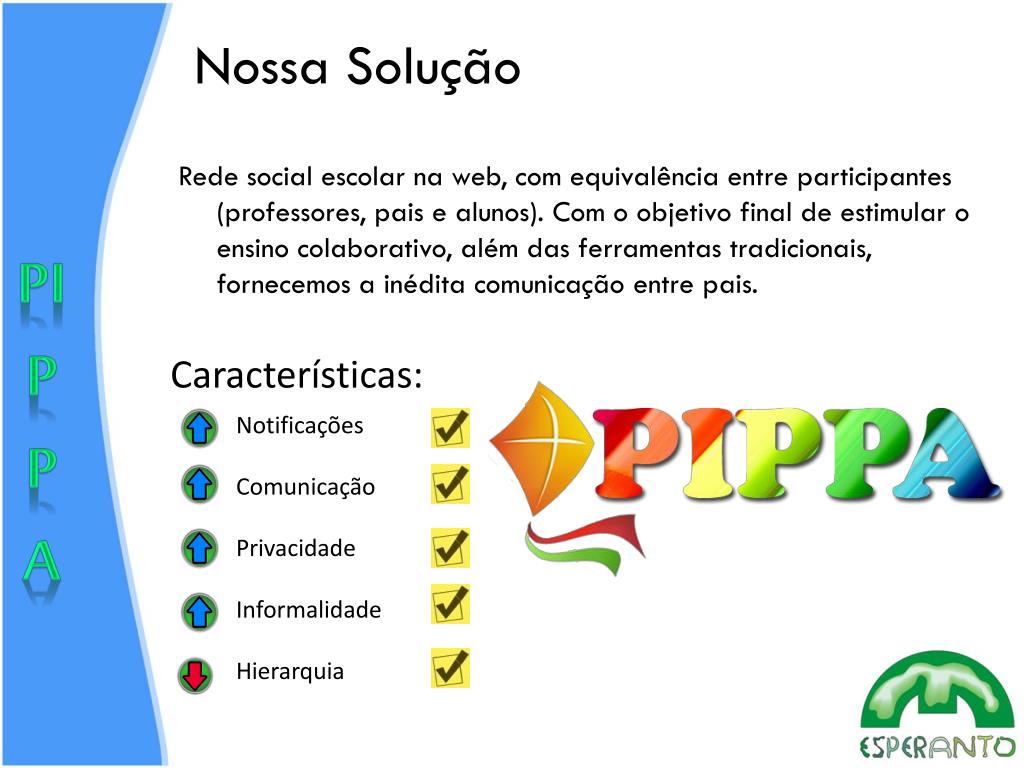 PI
P
P
A

Nossa Solução

Rede social escolar na web, com equivalência entre participantes (professores, pais e alunos). Com o objetivo final de estimular o ensino colaborativo, além das ferramentas tradicionais, fornecemos a inédita comunicação entre pais.

Características:

Notificações

Comunicação

Privacidade

Informalidade

Hierarquia

PIPPA

ESPERANTO